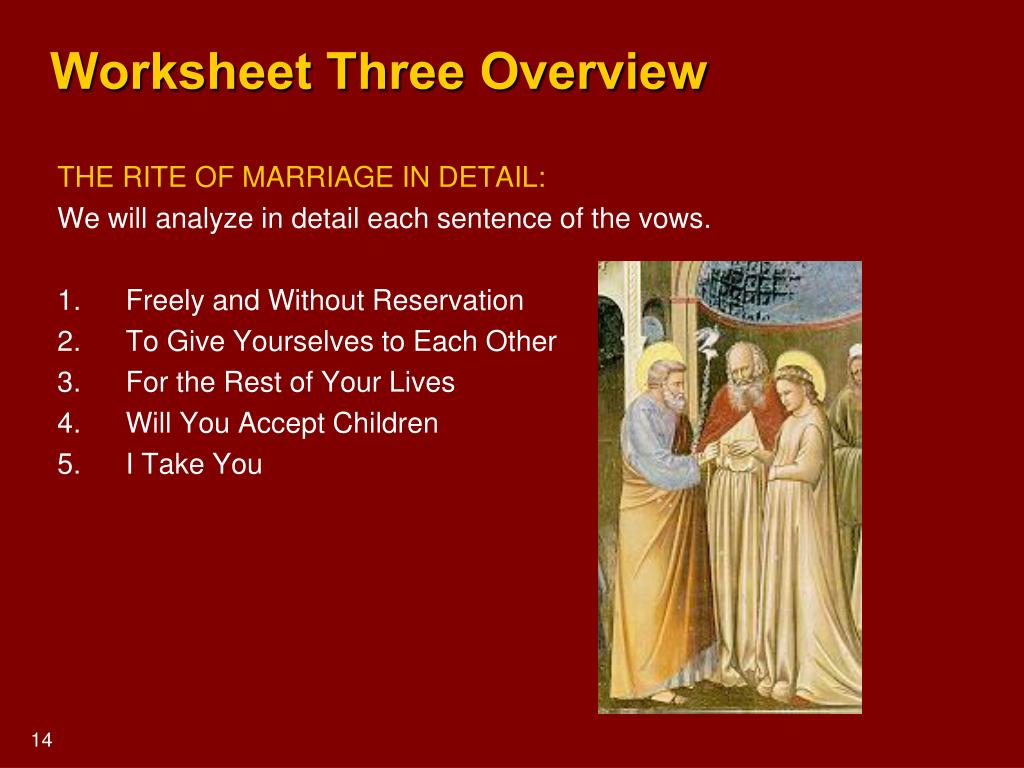 Worksheet Three Overview

THE RITE OF MARRIAGE IN DETAIL:
We will analyze in detail each sentence of the vows.

1. Freely and Without Reservation
2. To Give Yourselves to Each Other
3. For the Rest of Your Lives
4. Will You Accept Children
5. I Take You

14